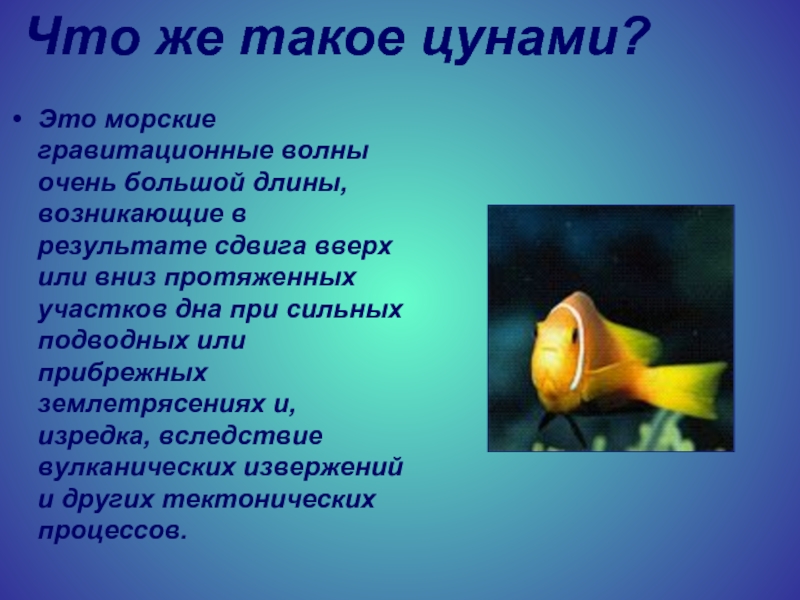 Что же такое цунами?

• Это морские гравитационные волны очень большой длины, возникающие в результате сдвига вверх или вниз протяженных участков дна при сильных подводных или прибрежных землетрясениях и, изредка, вследствие вулканических извержений и других тектонических процессов.